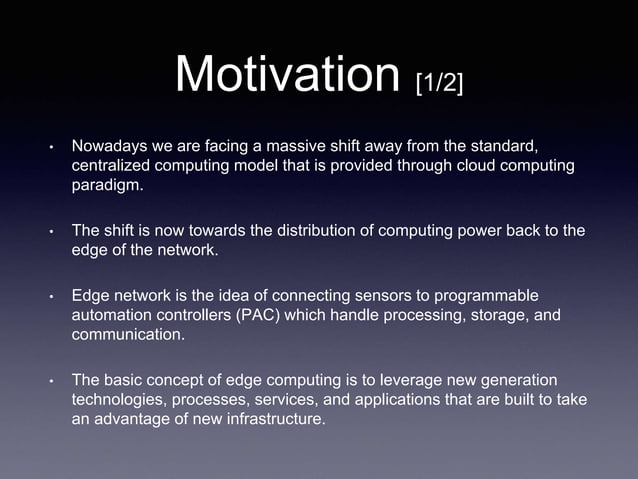 Motivation [1/2]

• Nowadays we are facing a massive shift away from the standard, centralized computing model that is provided through cloud computing paradigm.

• The shift is now towards the distribution of computing power back to the edge of the network.

• Edge network is the idea of connecting sensors to programmable automation controllers (PAC) which handle processing, storage, and communication.

• The basic concept of edge computing is to leverage new generation technologies, processes, services, and applications that are built to take an advantage of new infrastructure.